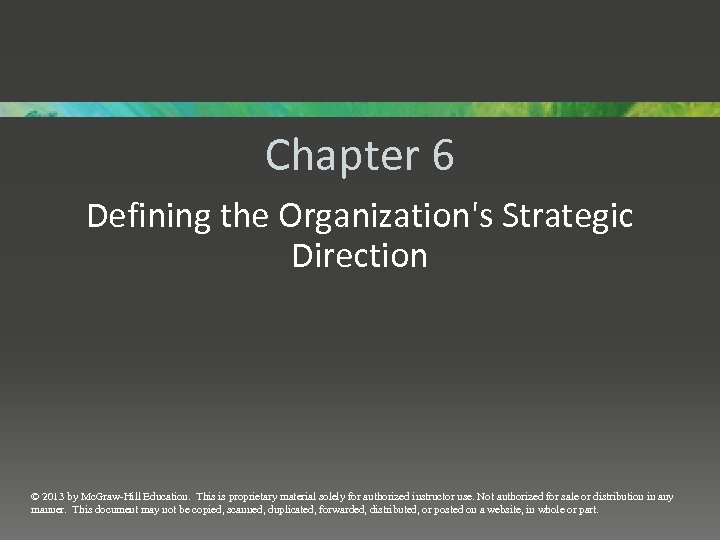 Chapter 6

Defining the Organization's Strategic Direction

© 2013 by McGraw-Hill Education. This is proprietary material solely for authorized instructor use. Not authorized for sale or distribution in any manner. This document may not be copied, scanned, duplicated, forwarded, distributed, or posted on a website, in whole or part.